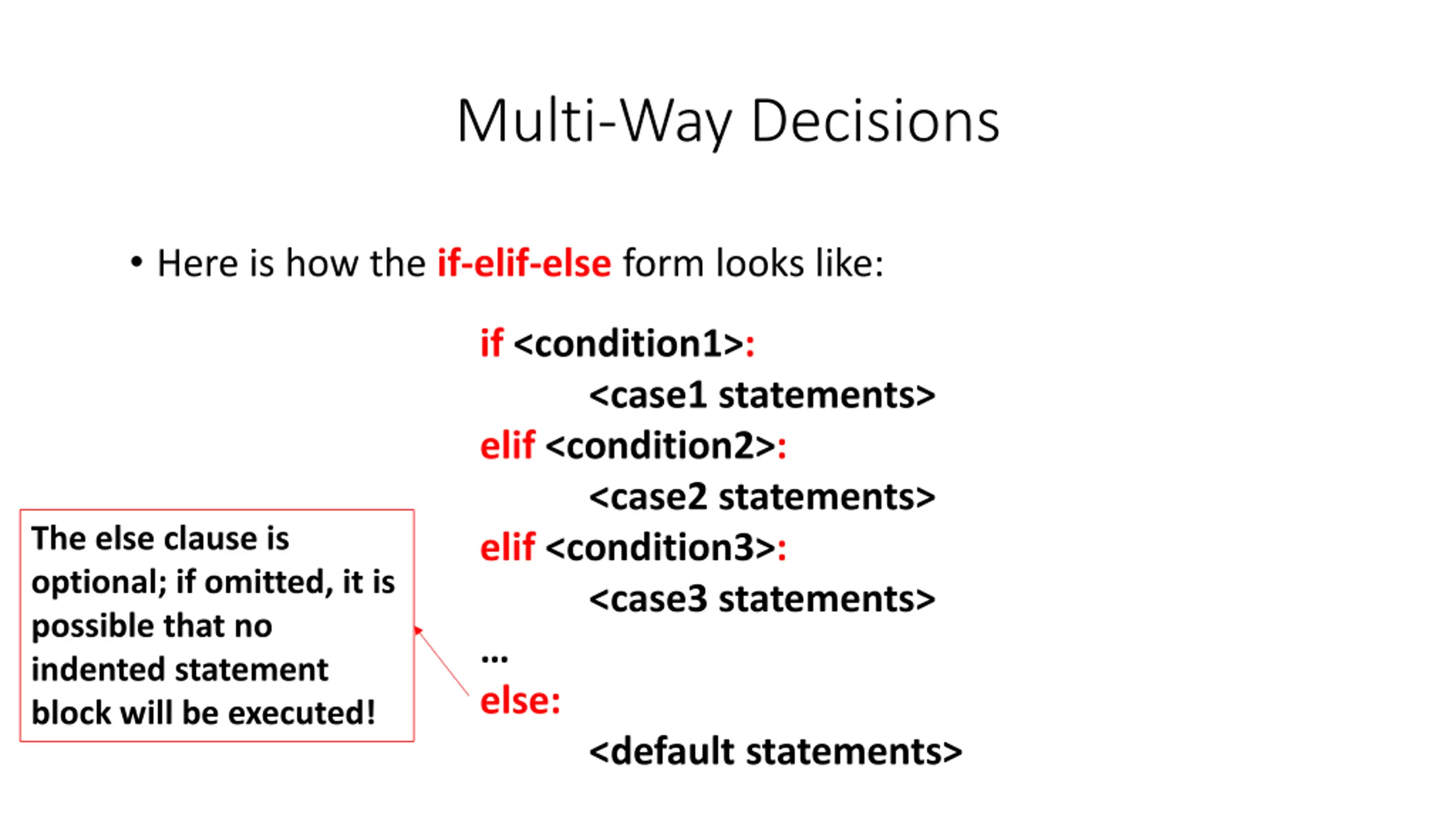 Multi-Way Decisions

• Here is how the if-elif-else form looks like:

if <condition1>:
    <case1 statements>
elif <condition2>:
    <case2 statements>
elif <condition3>:
    <case3 statements>
...
else:
    <default statements>

The else clause is optional; if omitted, it is possible that no indented statement block will be executed!